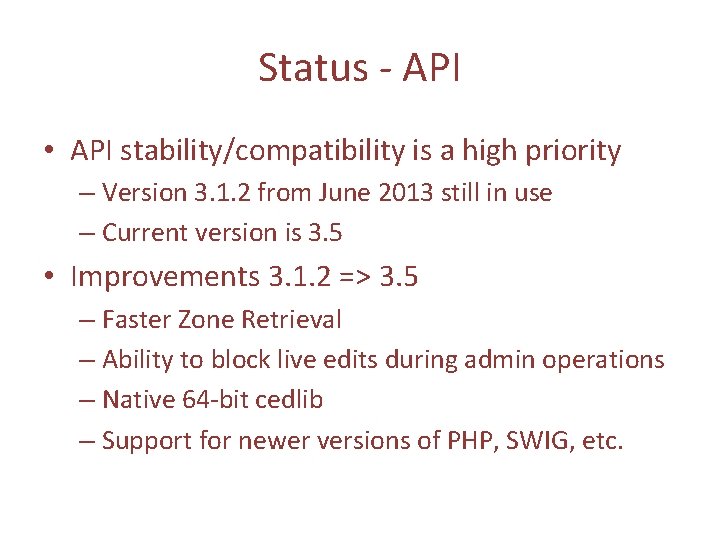 Status - API

• API stability/compatibility is a high priority
– Version 3.1.2 from June 2013 still in use
– Current version is 3.5

• Improvements 3.1.2 => 3.5
– Faster Zone Retrieval
– Ability to block live edits during admin operations
– Native 64-bit cedlib
– Support for newer versions of PHP, SWIG, etc.